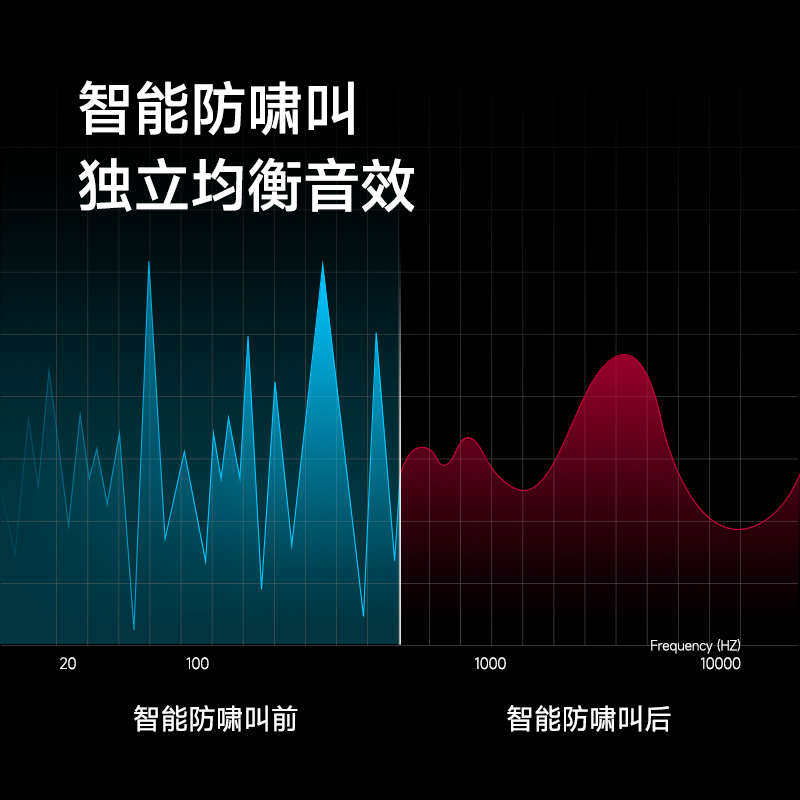 智能防啸叫
独立均衡音效

Frequency (HZ)

20 100 1000 10000

智能防啸叫前

智能防啸叫后